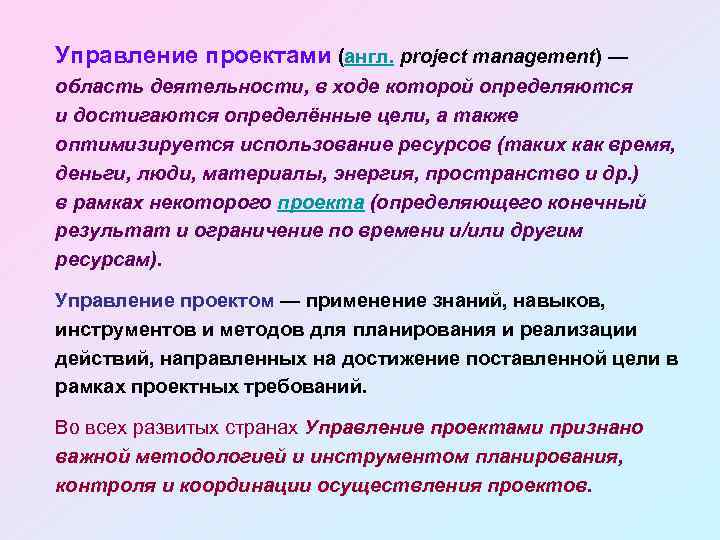 Управление проектами (англ. project management) — область деятельности, в ходе которой определяются и достигаются определённые цели, а также оптимизируется использование ресурсов (таких как время, деньги, люди, материалы, энергия, пространство и др.) в рамках некоторого проекта (определяющего конечный результат и ограничение по времени и/или другим ресурсам).

Управление проектом — применение знаний, навыков, инструментов и методов для планирования и реализации действий, направленных на достижение поставленной цели в рамках проектных требований.

Во всех развитых странах Управление проектами признано важной методологией и инструментом планирования, контроля и координации осуществления проектов.